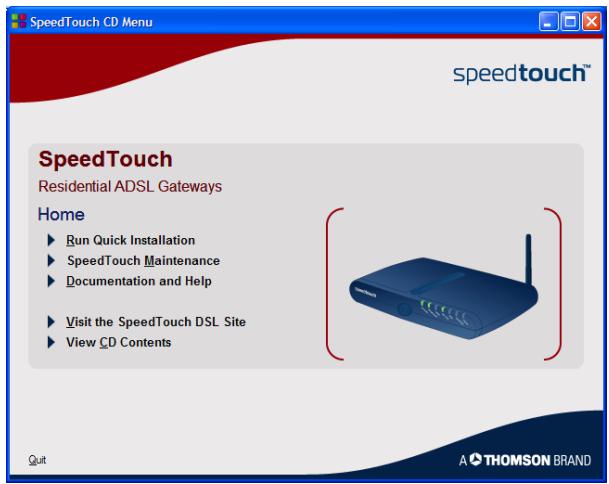 SpeedTouch CD Menu

speedtouch™

SpeedTouch

Residential ADSL Gateways

Home

Run Quick Installation

SpeedTouch Maintenance

Documentation and Help

Visit the SpeedTouch DSL Site

View CD Contents

SpeedTouch

Quit

A THOMSON BRAND